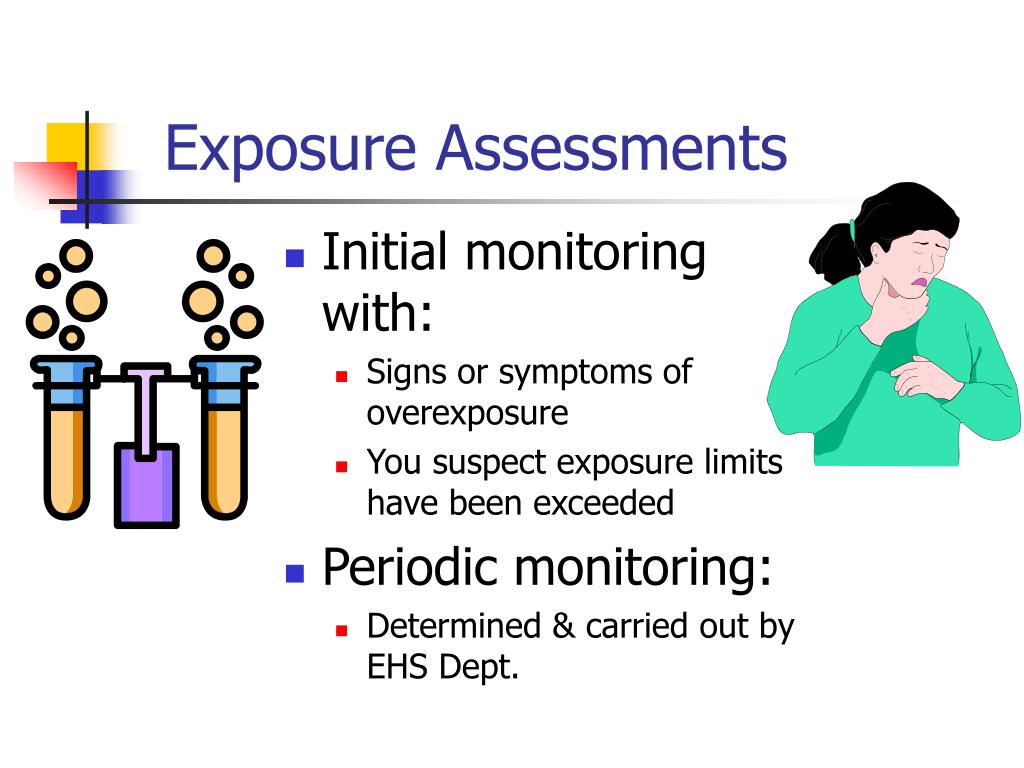 Exposure Assessments

- Initial monitoring with:
  - Signs or symptoms of overexposure
  - You suspect exposure limits have been exceeded
- Periodic monitoring:
  - Determined & carried out by EHS Dept.